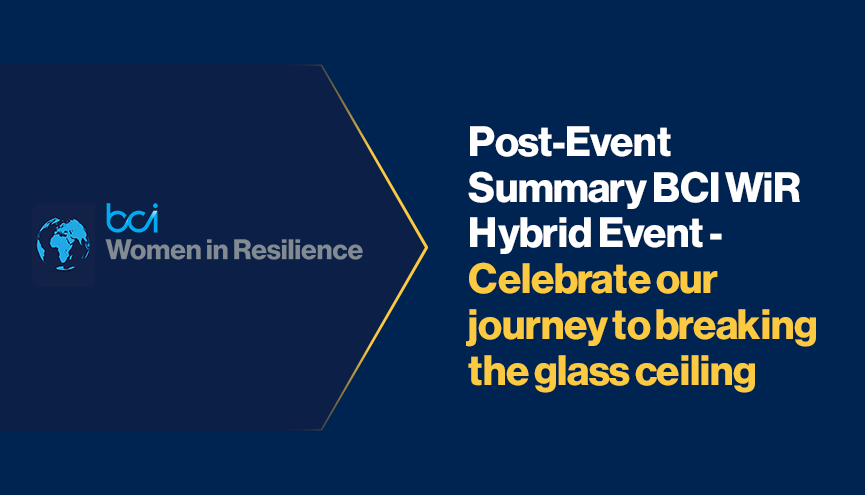 bci
Women in Resilience

Post-Event Summary BCI WiR Hybrid Event - Celebrate our journey to breaking the glass ceiling